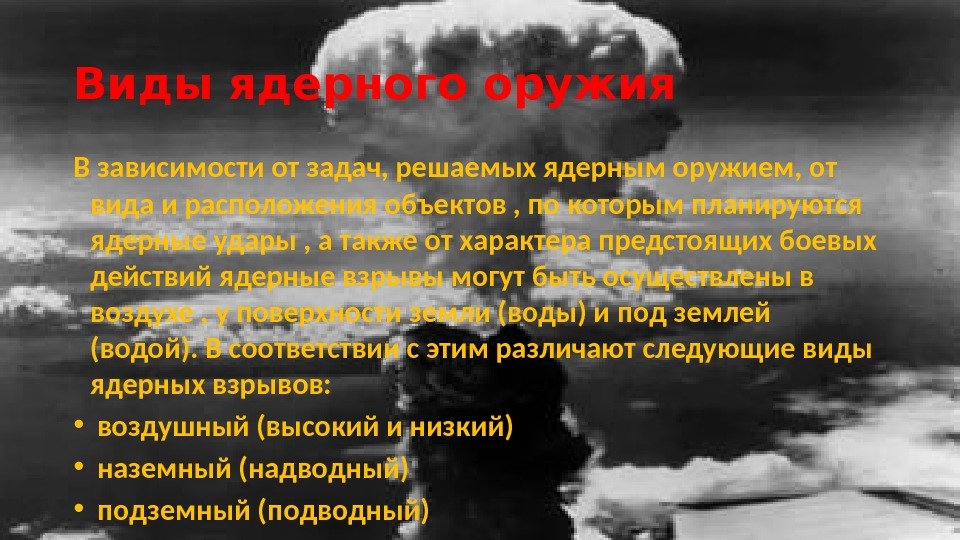 Виды ядерного оружия

В зависимости от задач, решаемых ядерным оружием, от вида и расположения объектов , по которым планируются ядерные удары , а также от характера предстоящих боевых действий ядерные взрывы могут быть осуществлены в воздухе , у поверхности земли (воды) и под землей (водой). В соответствии с этим различают следующие виды ядерных взрывов:

• воздушный (высокий и низкий)
• наземный (надводный)
• подземный (подводный)